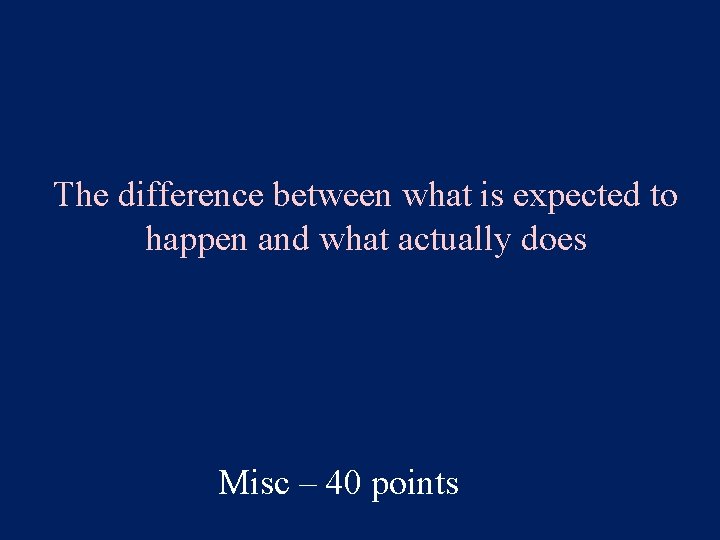 The difference between what is expected to happen and what actually does

Misc – 40 points